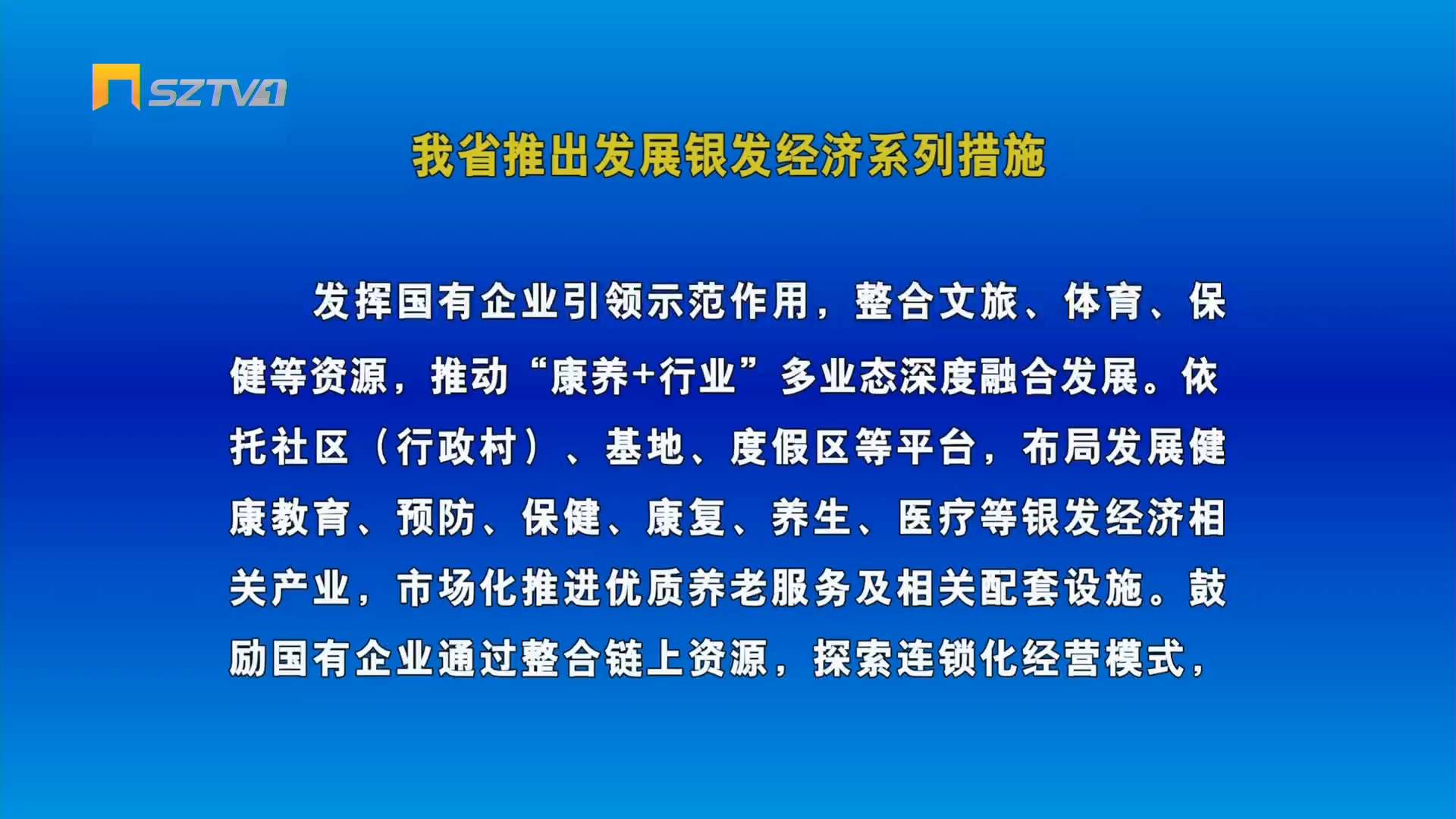 SZTV1

我省推出发展银发经济系列措施

发挥国有企业引领示范作用，整合文旅、体育、保健等资源，推动“康养+行业”多业态深度融合发展。依托社区（行政村）、基地、度假区等平台，布局发展健康教育、预防、保健、康复、养生、医疗等银发经济相关产业，市场化推进优质养老服务及相关配套设施。鼓励国有企业通过整合链上资源，探索连锁化经营模式，